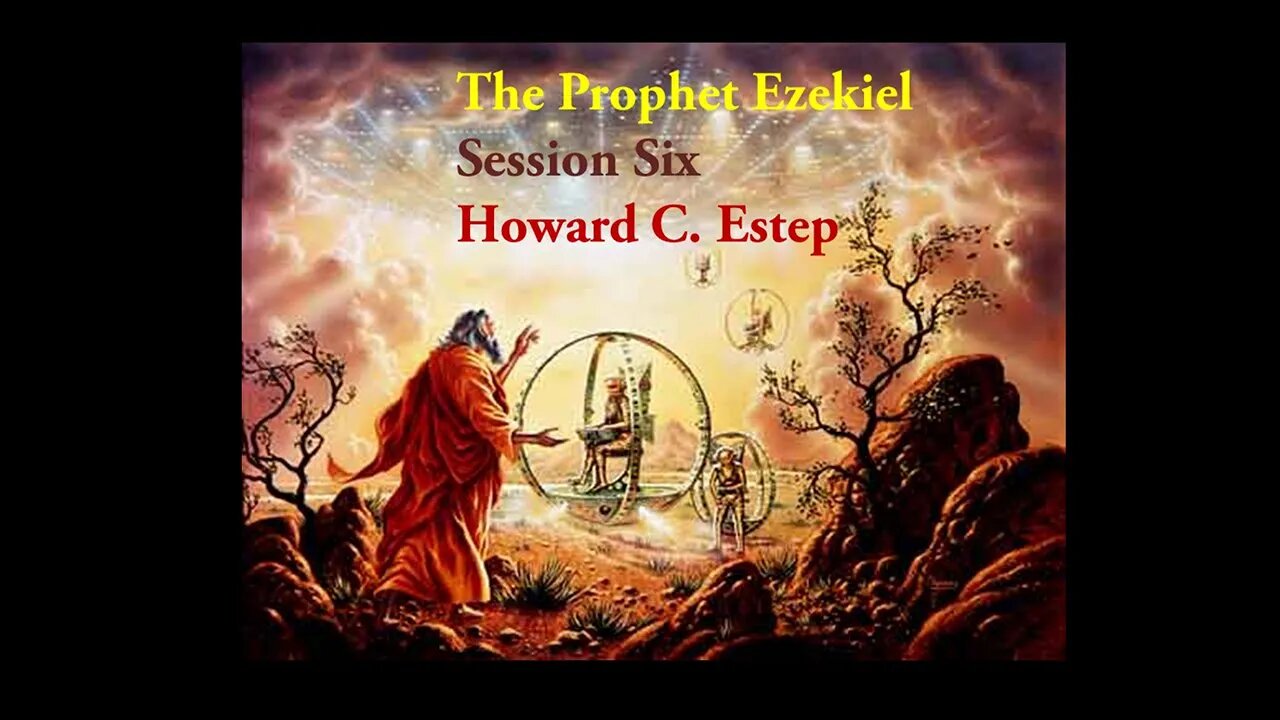 The Prophet Ezekiel
Session Six
Howard C. Estep